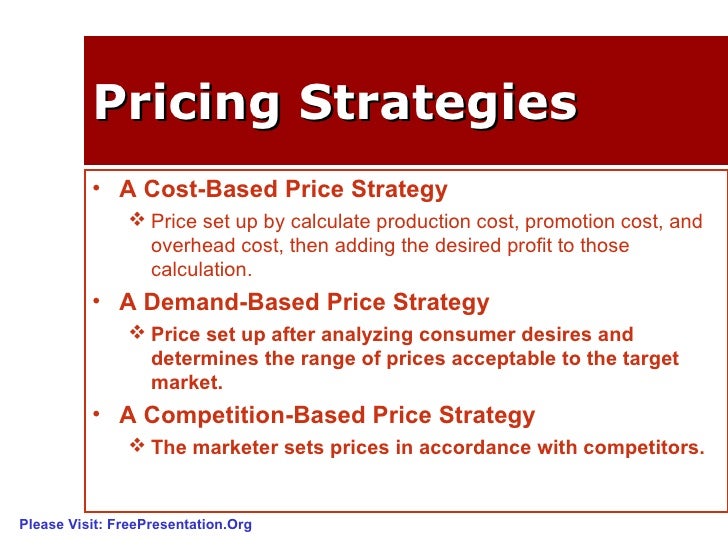 Pricing Strategies

• A Cost-Based Price Strategy

❖ Price set up by calculate production cost, promotion cost, and overhead cost, then adding the desired profit to those calculation.

• A Demand-Based Price Strategy

❖ Price set up after analyzing consumer desires and determines the range of prices acceptable to the target market.

• A Competition-Based Price Strategy

❖ The marketer sets prices in accordance with competitors.

Please Visit: FreePresentation.Org